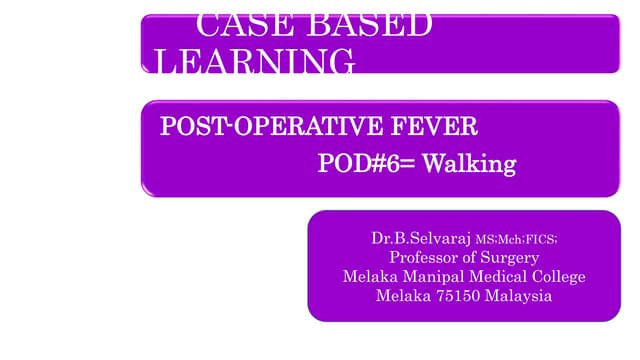 CASE BASED LEARNING

POST-OPERATIVE FEVER
POD#6= Walking

Dr.B.Selvaraj MS;Mch;FICS;
Professor of Surgery
Melaka Manipal Medical College
Melaka 75150 Malaysia